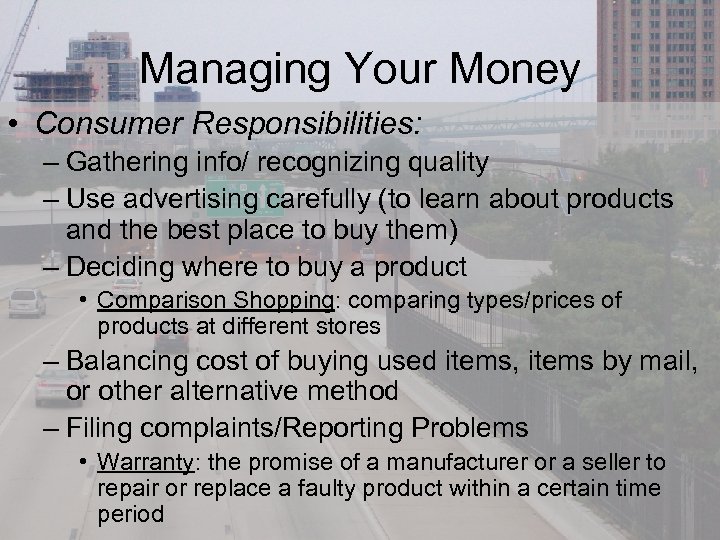 Managing Your Money

• Consumer Responsibilities:
– Gathering info/ recognizing quality
– Use advertising carefully (to learn about products and the best place to buy them)
– Deciding where to buy a product
• Comparison Shopping: comparing types/prices of products at different stores
– Balancing cost of buying used items, items by mail, or other alternative method
– Filing complaints/Reporting Problems
• Warranty: the promise of a manufacturer or a seller to repair or replace a faulty product within a certain time period